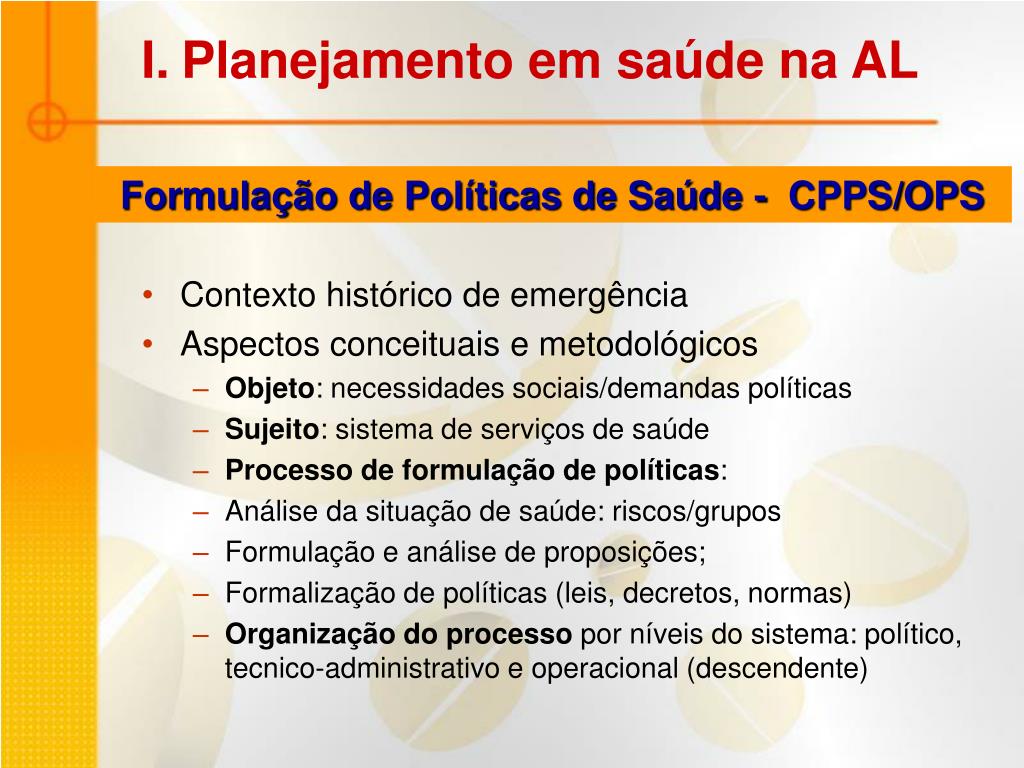 I. Planejamento em saúde na AL

Formulação de Políticas de Saúde - CPPS/OPS

• Contexto histórico de emergência
• Aspectos conceituais e metodológicos
– Objeto: necessidades sociais/demandas políticas
– Sujeito: sistema de serviços de saúde
– Processo de formulação de políticas:
– Análise da situação de saúde: riscos/grupos
– Formulação e análise de proposições;
– Formalização de políticas (leis, decretos, normas)
– Organização do processo por níveis do sistema: político, tecnico-administrativo e operacional (descendente)